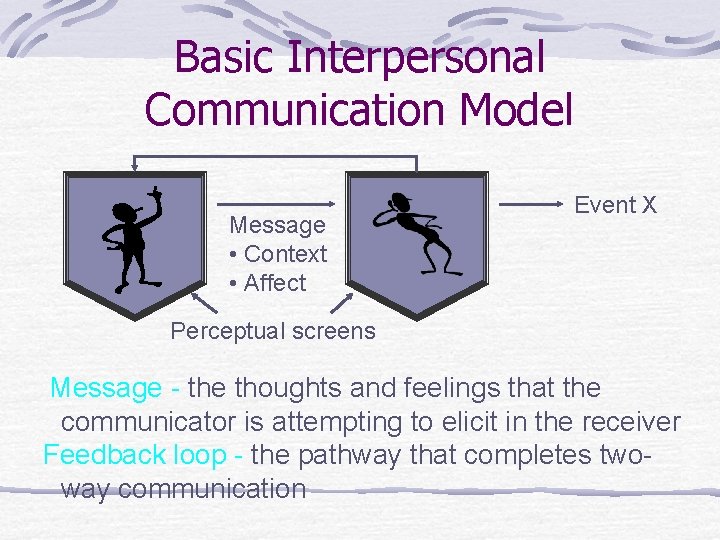 Basic Interpersonal Communication Model

Message
• Context
• Affect

Event X

Perceptual screens

Message - the thoughts and feelings that the communicator is attempting to elicit in the receiver
Feedback loop - the pathway that completes two-way communication